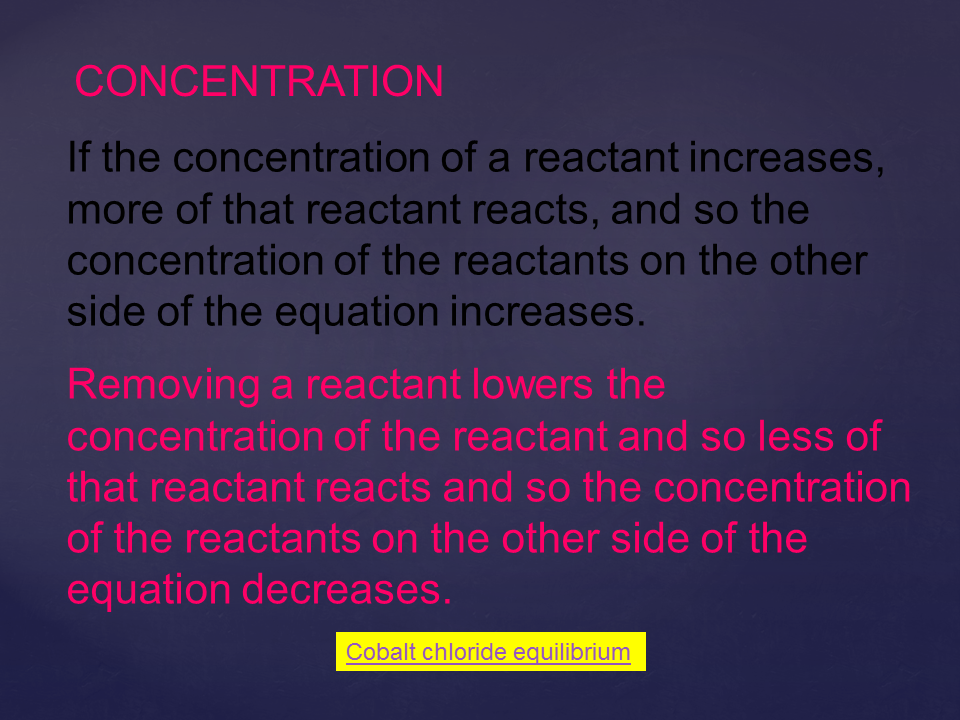 CONCENTRATION

If the concentration of a reactant increases, more of that reactant reacts, and so the concentration of the reactants on the other side of the equation increases.

Removing a reactant lowers the concentration of the reactant and so less of that reactant reacts and so the concentration of the reactants on the other side of the equation decreases.

Cobalt chloride equilibrium